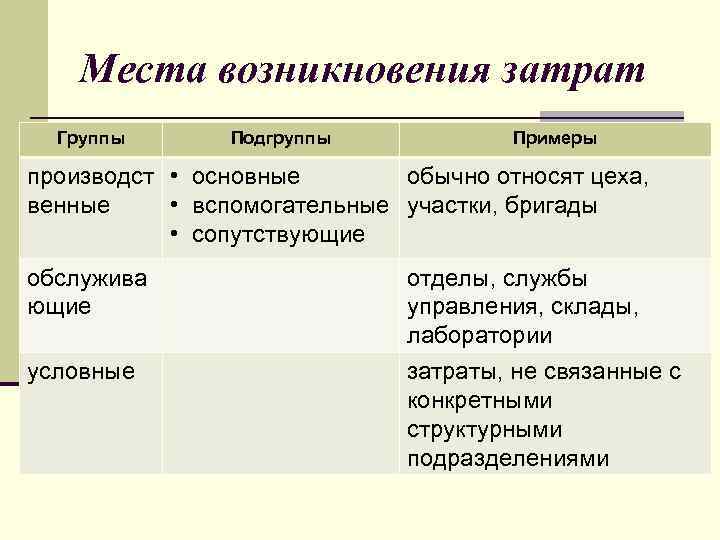 Места возникновения затрат

| Группы | Подгруппы | Примеры |
|---|---|---|
| производственные | • основные • вспомогательные • сопутствующие | обычно относят цеха, участки, бригады |
| обслуживающие | | отделы, службы управления, склады, лаборатории |
| условные | | затраты, не связанные с конкретными структурными подразделениями |